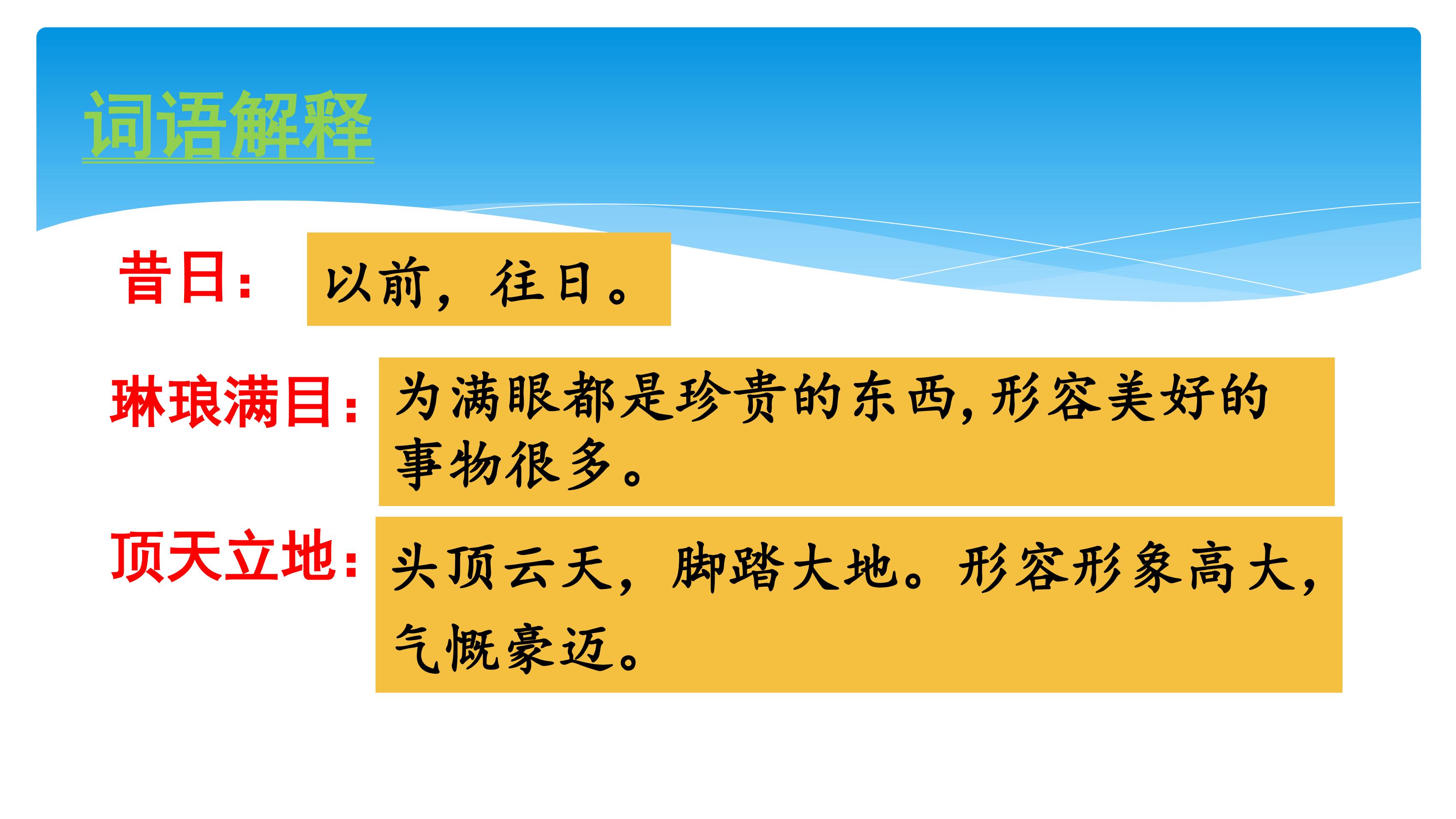 词语解释

昔日： 以前，往日。

琳琅满目： 为满眼都是珍贵的东西，形容美好的事物很多。

顶天立地： 头顶云天，脚踏大地。形容形象高大，气概豪迈。